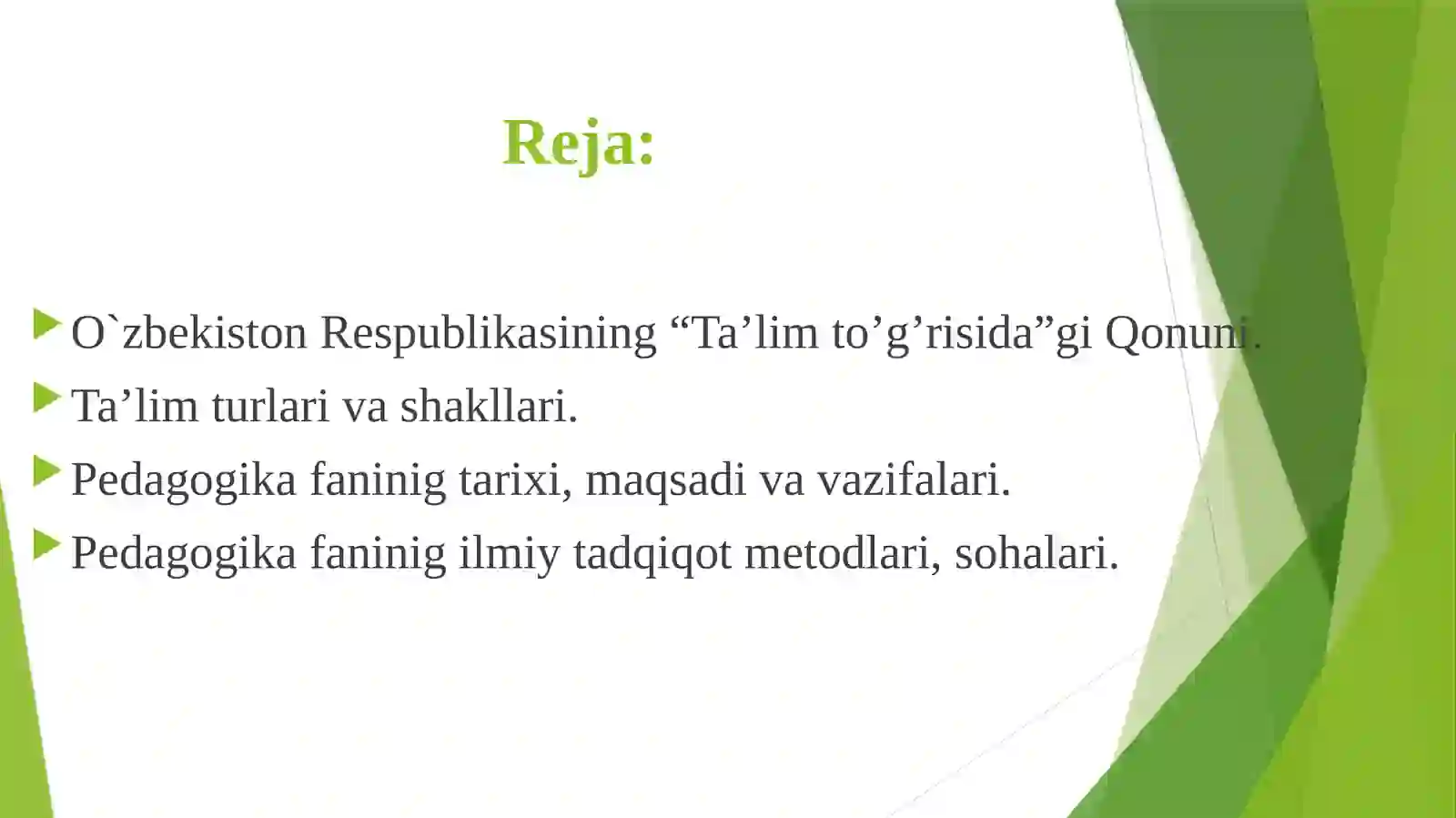 Reja:

O`zbekiston Respublikasining “Ta’lim to’g’risida”gi Qonuni.

Ta’lim turlari va shakllari.

Pedagogika faninig tarixi, maqsadi va vazifalari.

Pedagogika faninig ilmiy tadqiqot metodlari, sohalari.